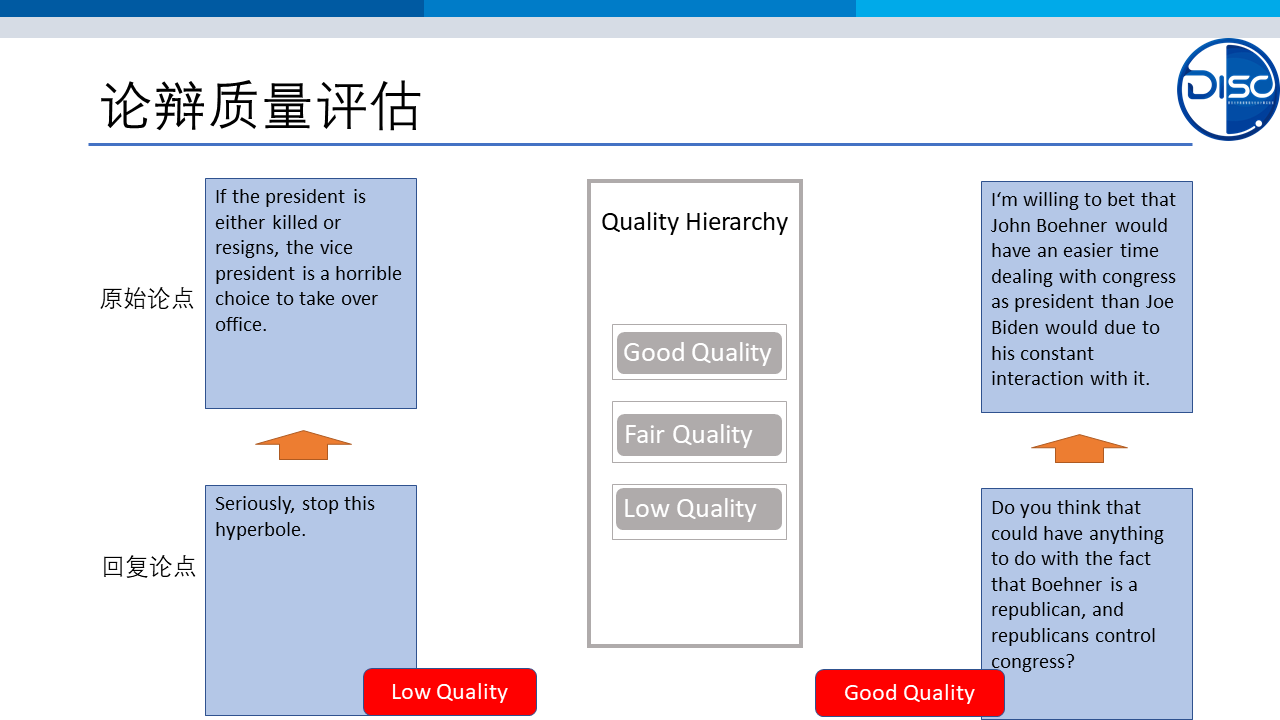 论辩质量评估

DISC

原始论点

If the president is either killed or resigns, the vice president is a horrible choice to take over office.

回复论点

Seriously, stop this hyperbole.

Low Quality

Quality Hierarchy

Good Quality

Fair Quality

Low Quality

I'm willing to bet that John Boehner would have an easier time dealing with congress as president than Joe Biden would due to his constant interaction with it.

Do you think that could have anything to do with the fact that Boehner is a republican, and republicans control congress?

Good Quality